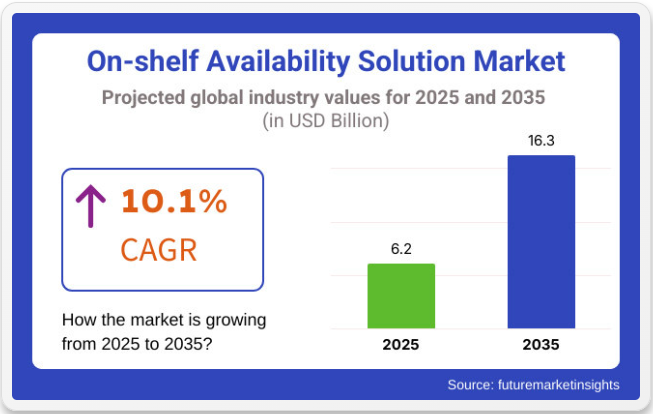 On-shelf Availability Solution Market

Projected global industry values for 2025 and 2035
(in USD Billion)

10.1%
CAGR

How the market is growing from 2025 to 2035?

6.2
16.3
2025
2035

Source: futuremarketinsights